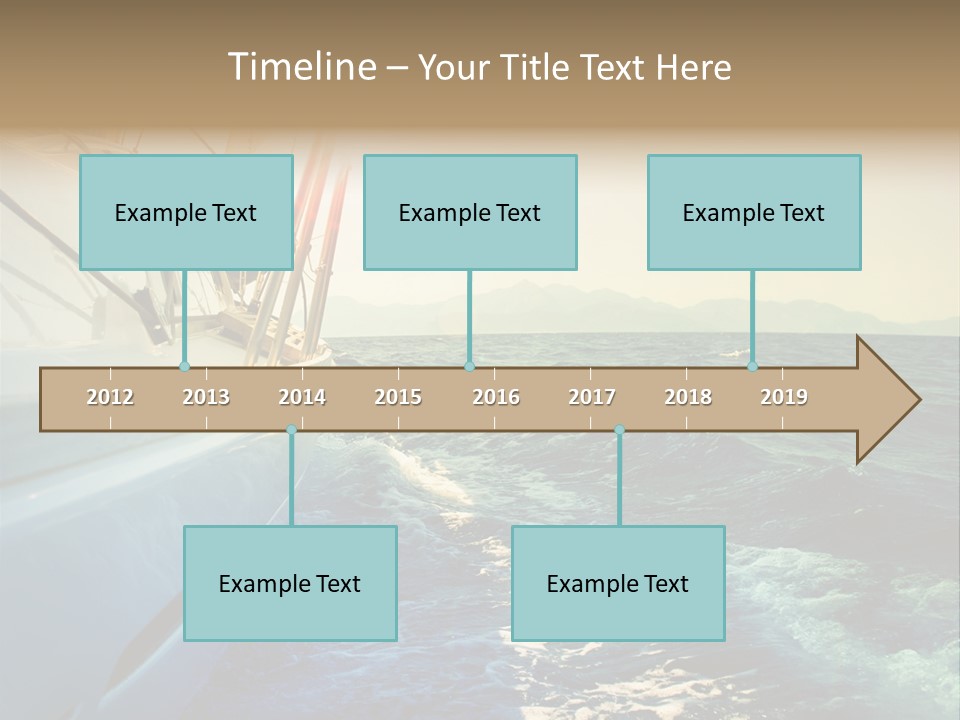 Timeline – Your Title Text Here

Example Text

Example Text

Example Text

2012 2013 2014 2015 2016 2017 2018 2019

Example Text

Example Text